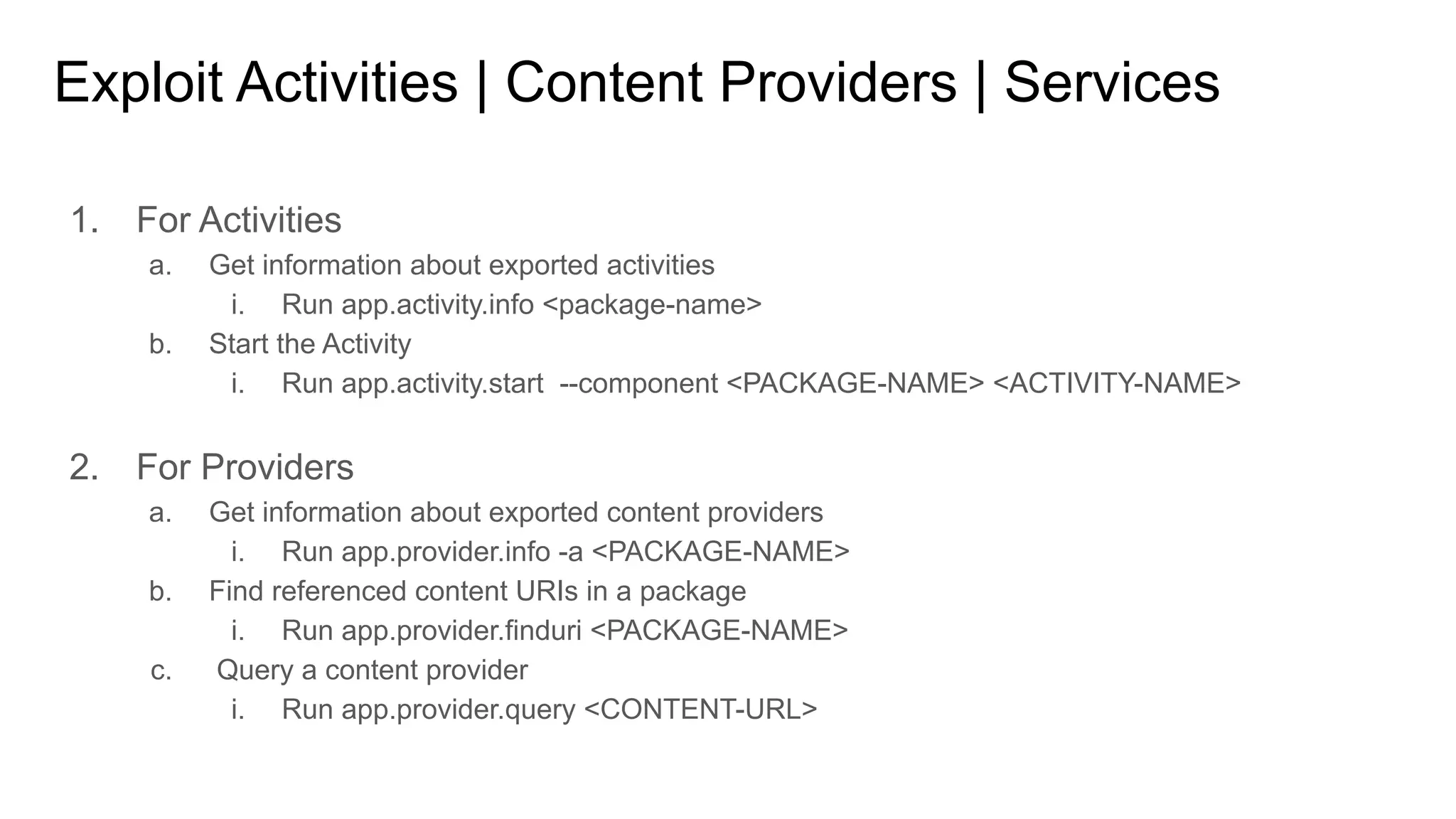 Exploit Activities | Content Providers | Services

1. For Activities
a. Get information about exported activities
i. Run app.activity.info <package-name>
b. Start the Activity
i. Run app.activity.start --component <PACKAGE-NAME> <ACTIVITY-NAME>

2. For Providers
a. Get information about exported content providers
i. Run app.provider.info -a <PACKAGE-NAME>
b. Find referenced content URIs in a package
i. Run app.provider.finduri <PACKAGE-NAME>
c. Query a content provider
i. Run app.provider.query <CONTENT-URL>